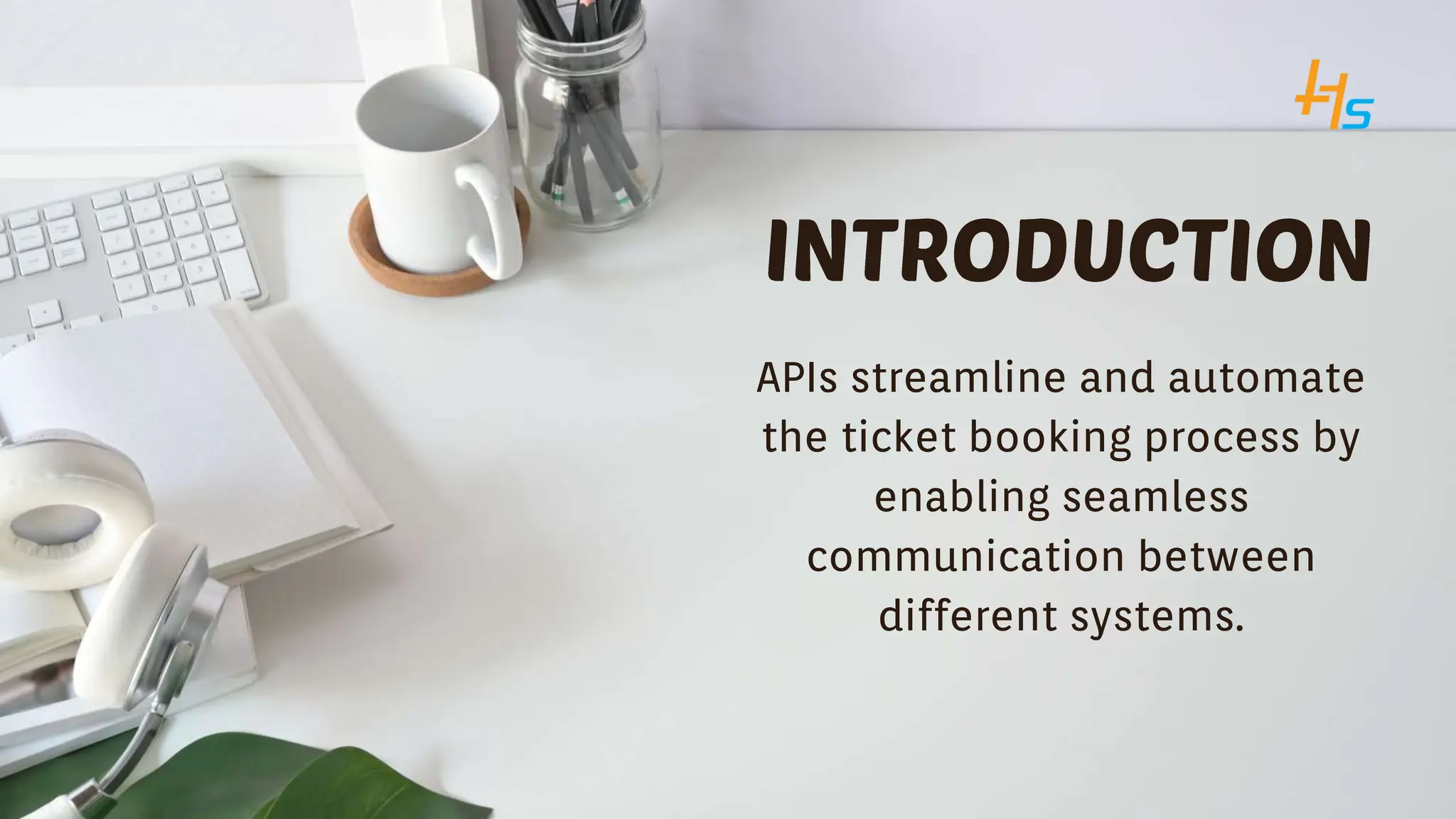 HS

INTRODUCTION

APIs streamline and automate the ticket booking process by enabling seamless communication between different systems.